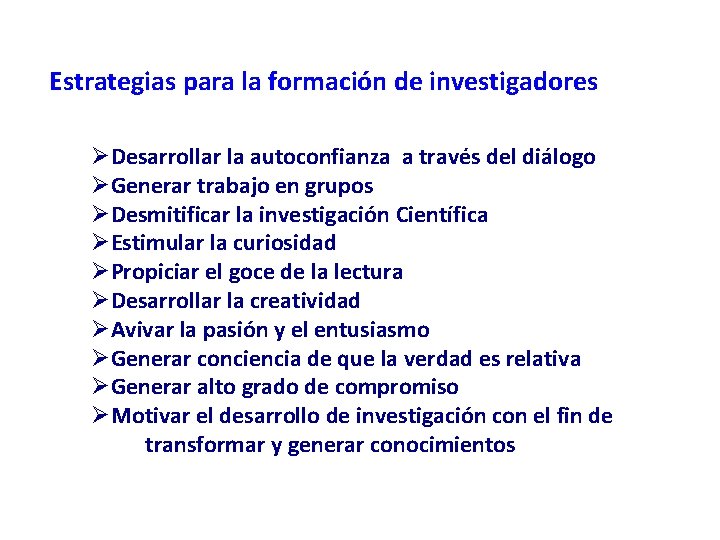 Estrategias para la formación de investigadores

➢Desarrollar la autoconfianza a través del diálogo
➢Generar trabajo en grupos
➢Desmitificar la investigación Científica
➢Estimular la curiosidad
➢Propiciar el goce de la lectura
➢Desarrollar la creatividad
➢Avivar la pasión y el entusiasmo
➢Generar conciencia de que la verdad es relativa
➢Generar alto grado de compromiso
➢Motivar el desarrollo de investigación con el fin de transformar y generar conocimientos